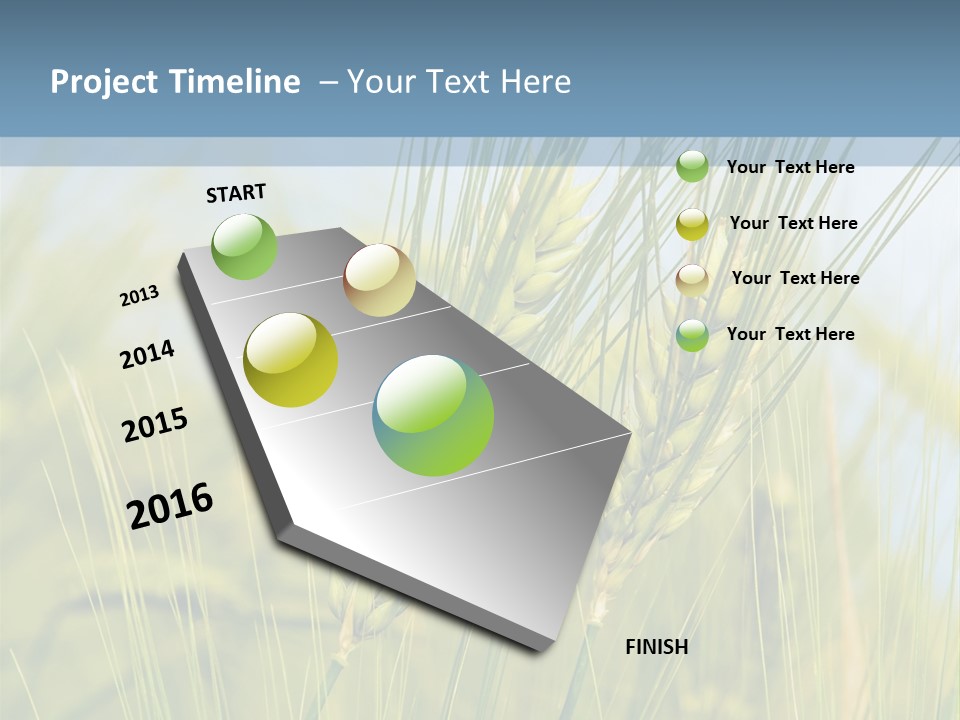 Project Timeline – Your Text Here

START

2013

2014

2015

2016

FINISH

Your Text Here

Your Text Here

Your Text Here

Your Text Here